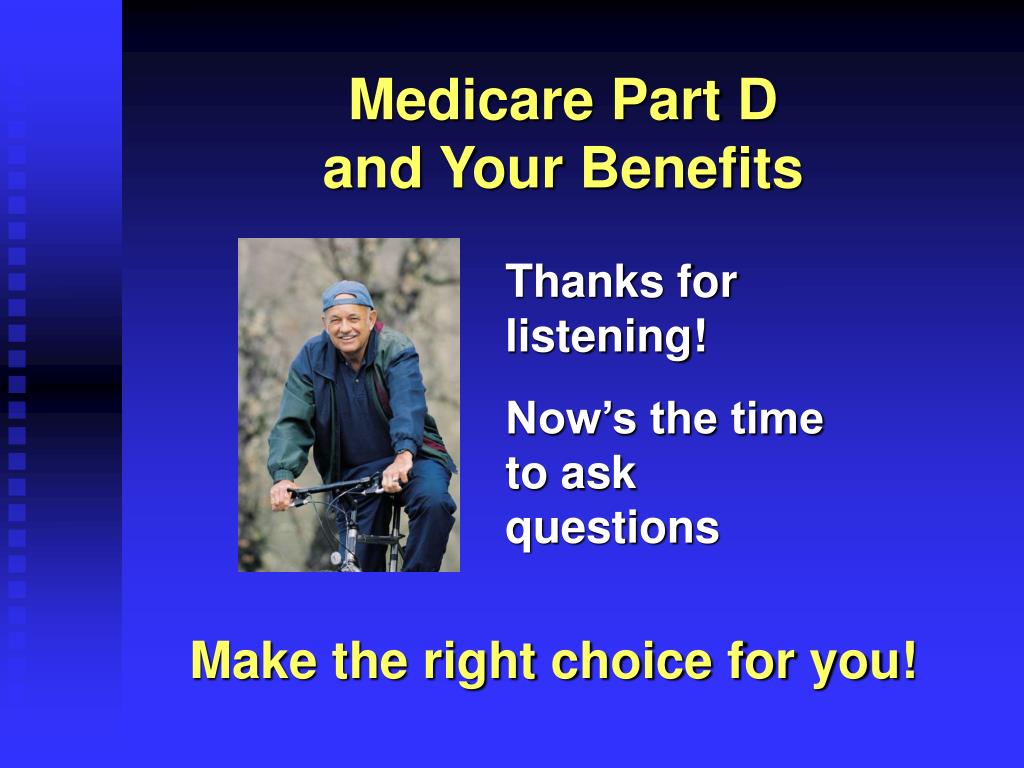 Medicare Part D
and Your Benefits

Thanks for listening!

Now’s the time to ask questions

Make the right choice for you!